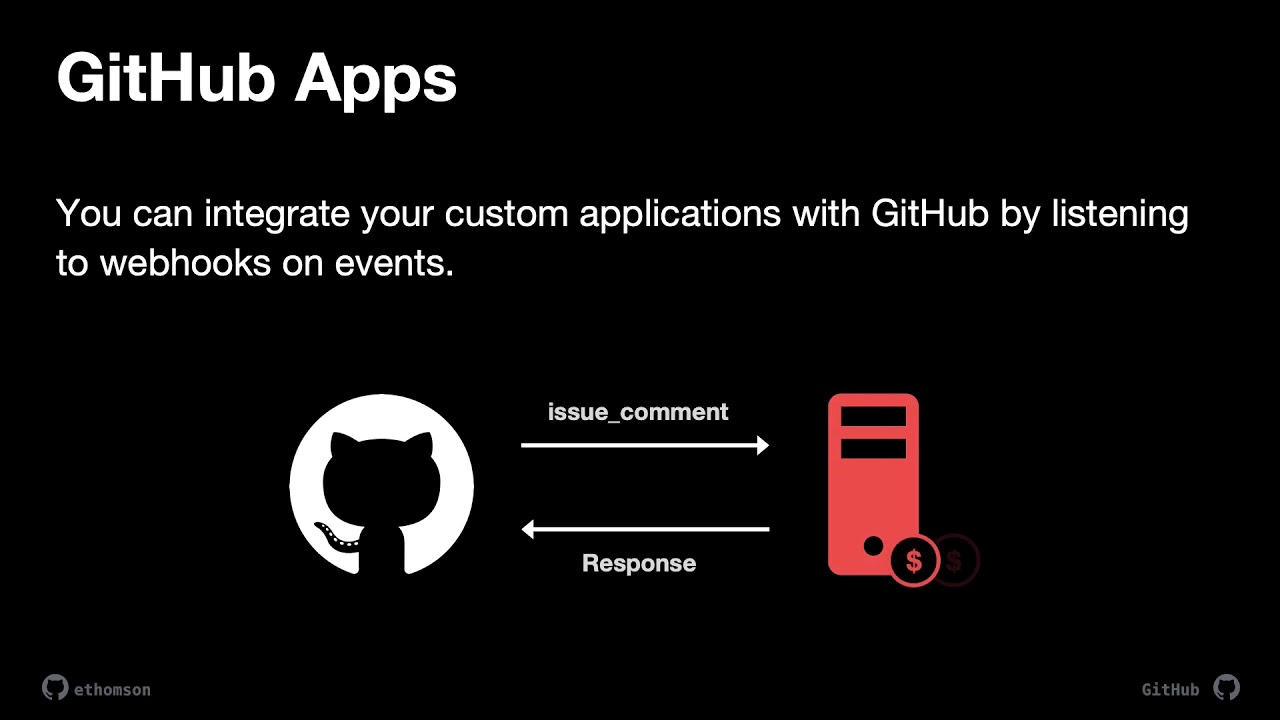 GitHub Apps

You can integrate your custom applications with GitHub by listening to webhooks on events.

issue_comment

Response

$ $

ethomson

GitHub